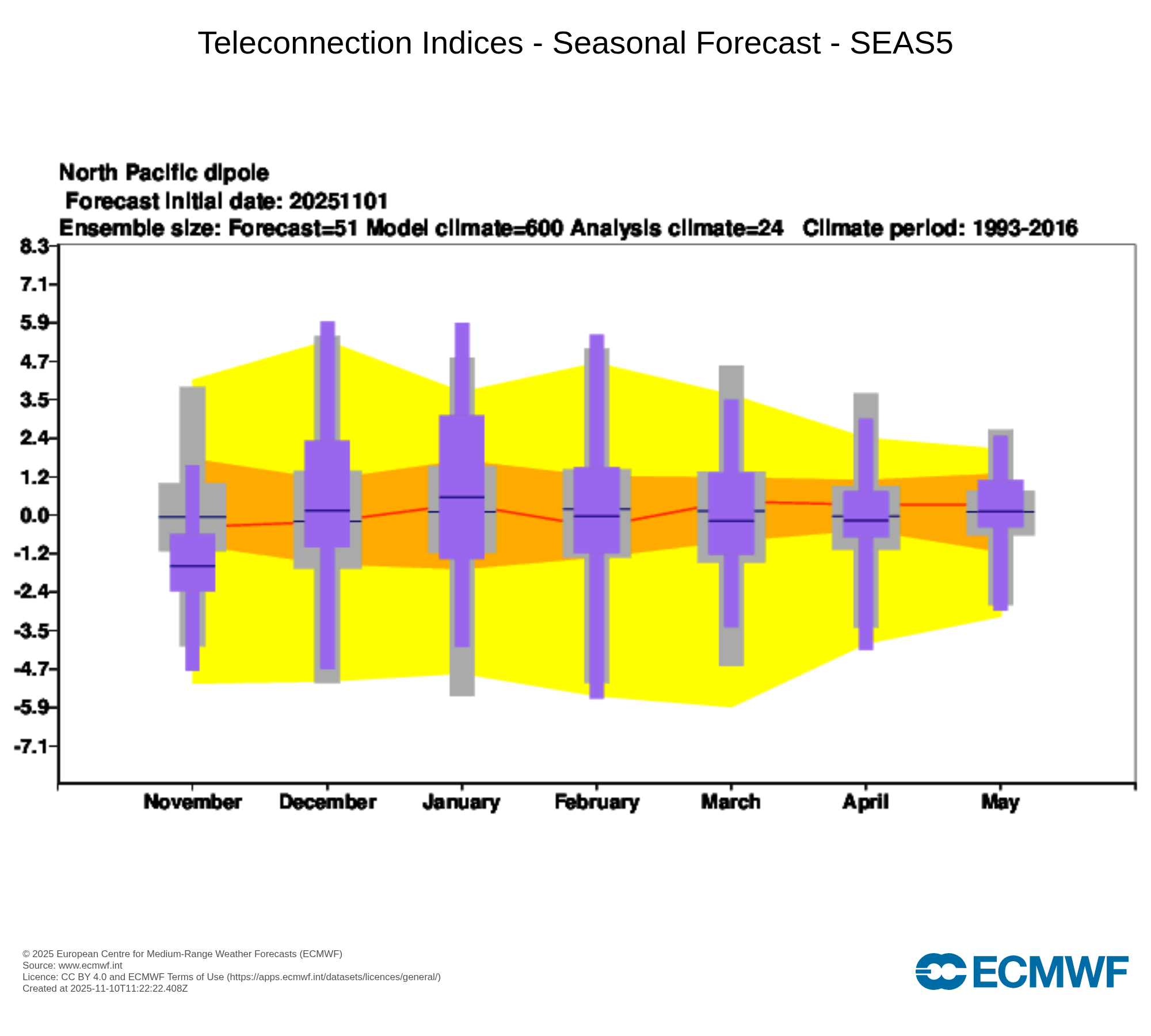 Teleconnection Indices - Seasonal Forecast - SEAS5

North Pacific dipole
Forecast initial date: 20251101
Ensemble size: Forecast=51 Model climate=600 Analysis climate=24 Climate period: 1993-2016

8.3
7.1
5.9
4.7
3.5
2.4
1.2
0.0
-1.2
-2.4
-3.5
-4.7
-5.9
-7.1

November December January February March April May

© 2025 European Centre for Medium-Range Weather Forecasts (ECMWF)
Source: www.ecmwf.int
Licence: CC BY 4.0 and ECMWF Terms of Use (https://apps.ecmwf.int/datasets/licences/general/)
Created at 2025-11-10T11:22:22.408Z

ECMWF